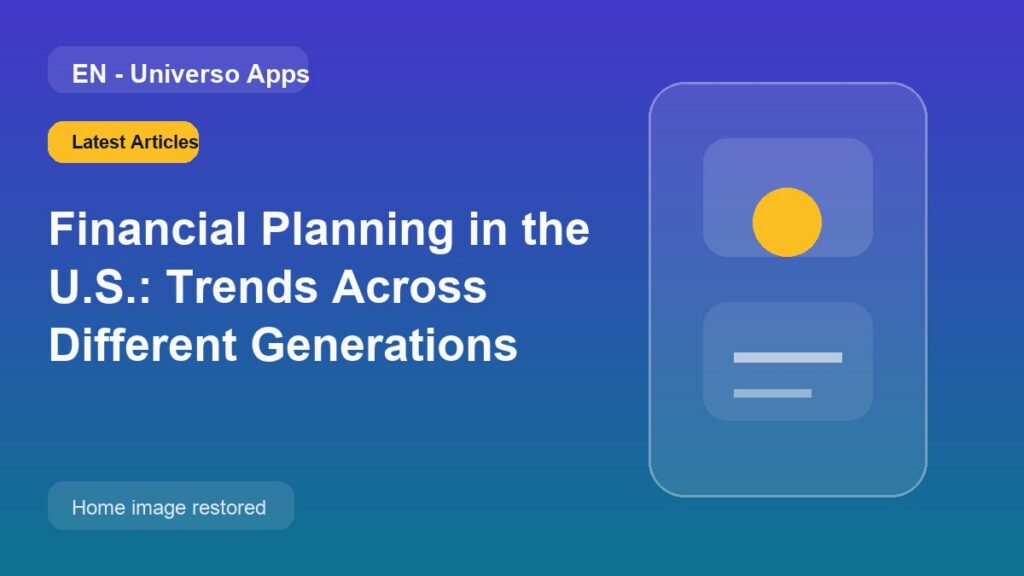 EN - Universo Apps

Latest Articles

Financial Planning in the U.S.: Trends Across Different Generations

Home image restored